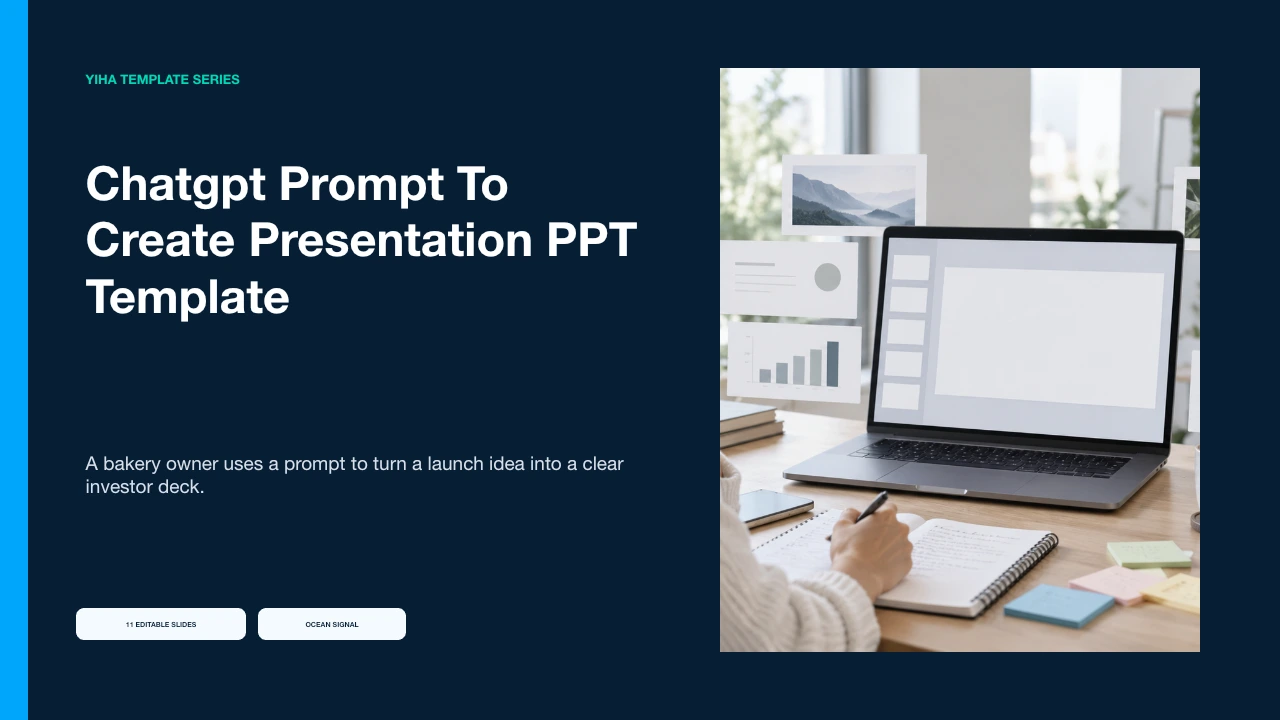 YIHA TEMPLATE SERIES

Chatgpt Prompt To Create Presentation PPT Template

A bakery owner uses a prompt to turn a launch idea into a clear investor deck.

11 EDITABLE SLIDES

OCEAN SIGNAL